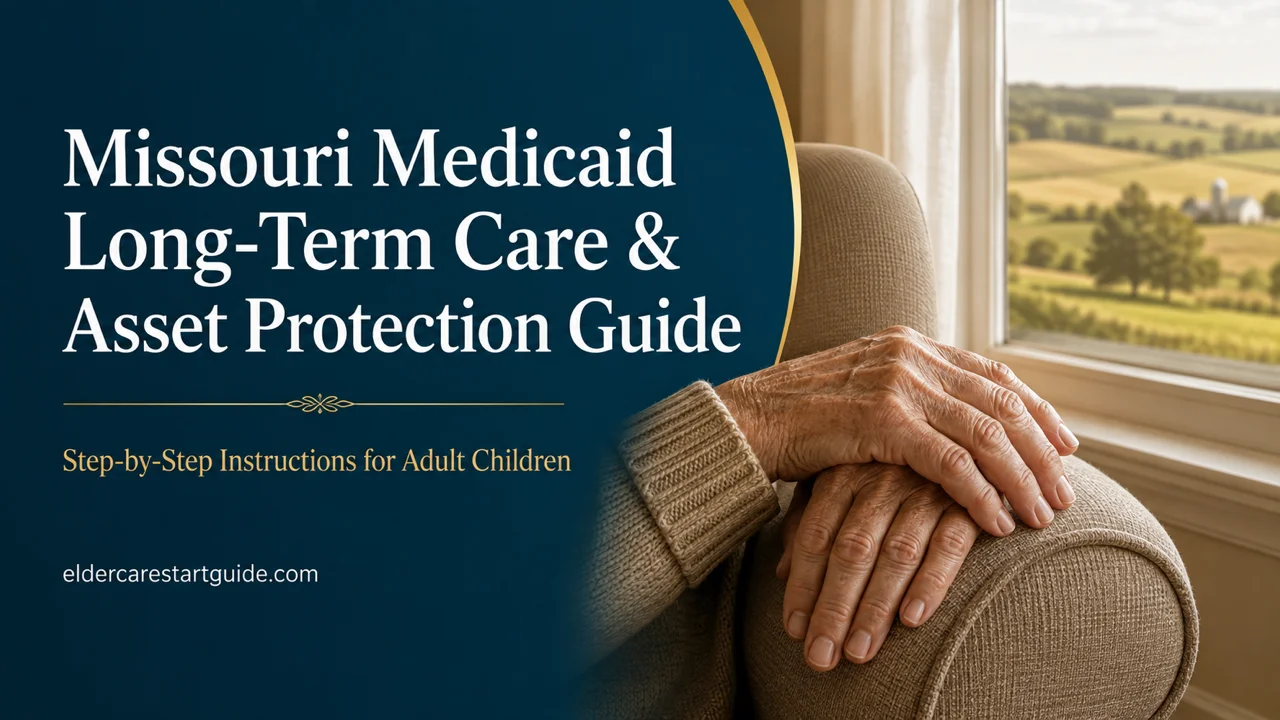 Missouri Medicaid Long-Term Care & Asset Protection Guide

Step-by-Step Instructions for Adult Children

eldercarestartguide.com